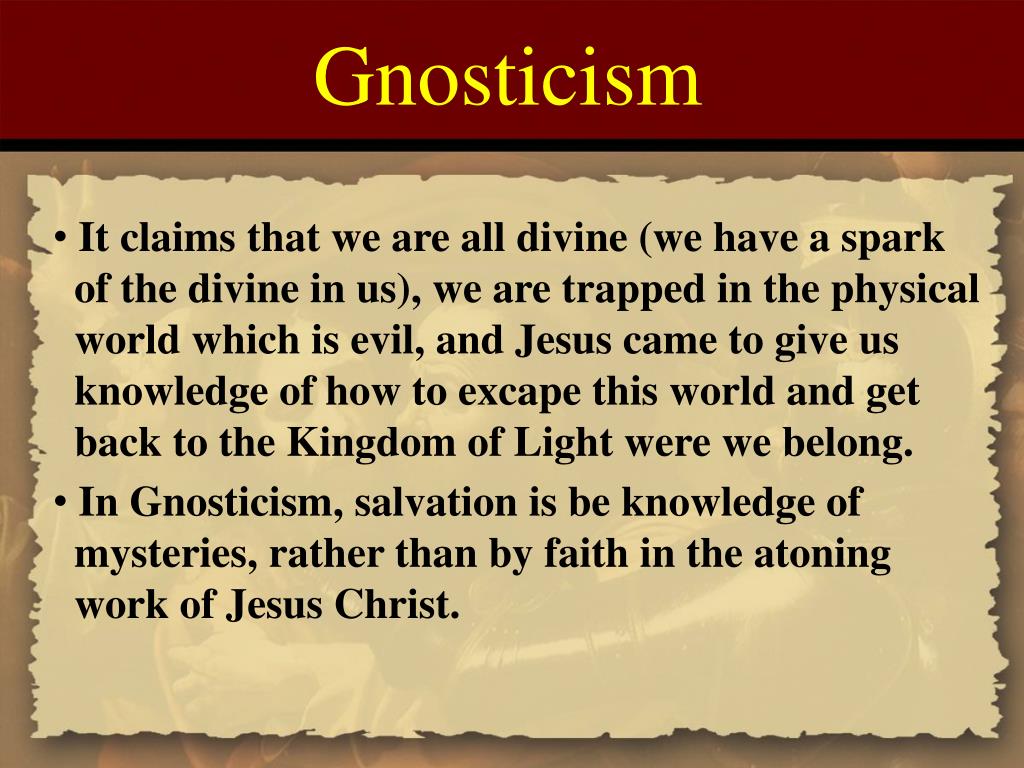 Gnosticism

• It claims that we are all divine (we have a spark of the divine in us), we are trapped in the physical world which is evil, and Jesus came to give us knowledge of how to excape this world and get back to the Kingdom of Light were we belong.

• In Gnosticism, salvation is be knowledge of mysteries, rather than by faith in the atoning work of Jesus Christ.